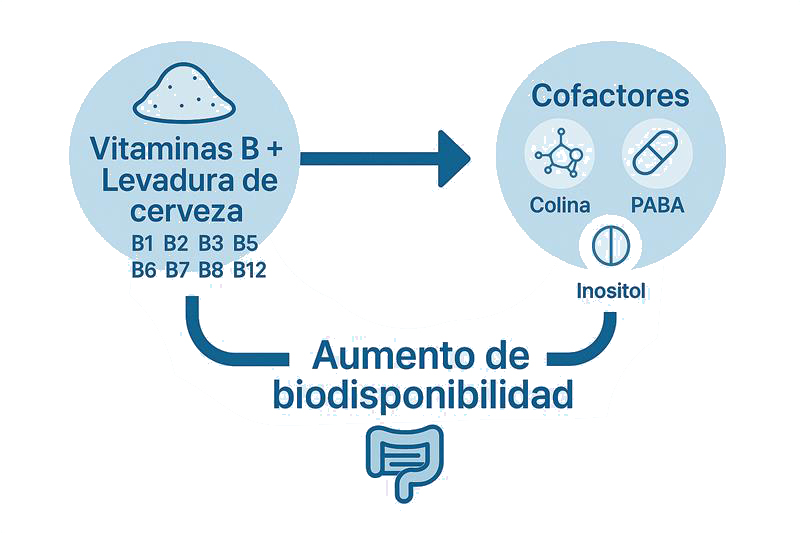 Vitaminas B +
Levadura de
cerveza
B1 B2 B3 B5
B6 B7 B8 B12

Cofactores
Colina
PABA
Inositol

Aumento de
biodisponibilidad